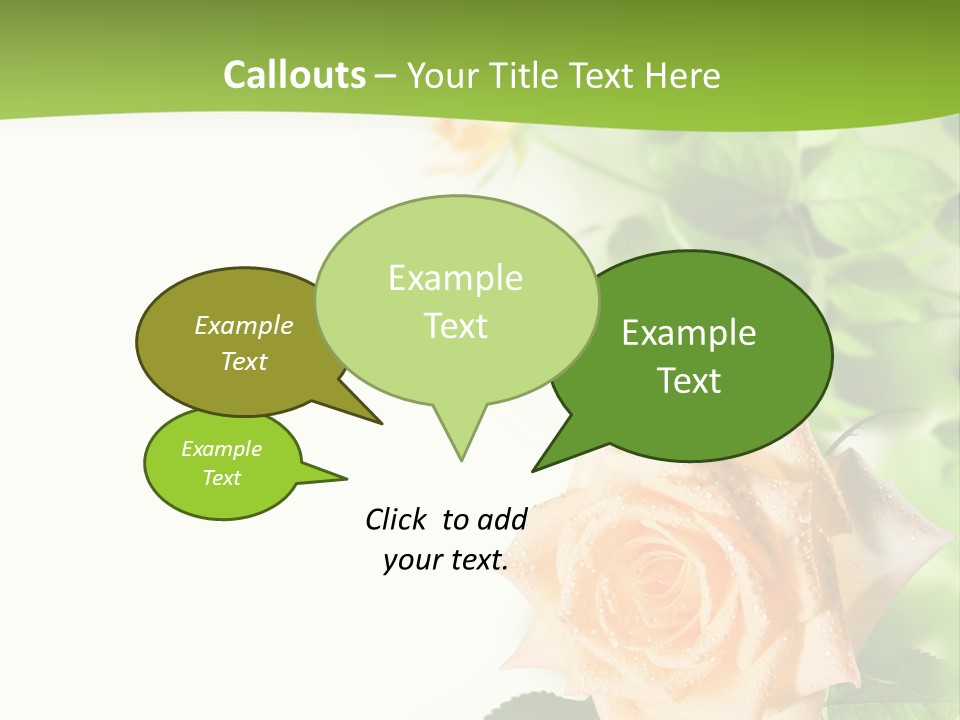 Callouts – Your Title Text Here

Example Text

Example Text

Example Text

Example Text

Click to add your text.